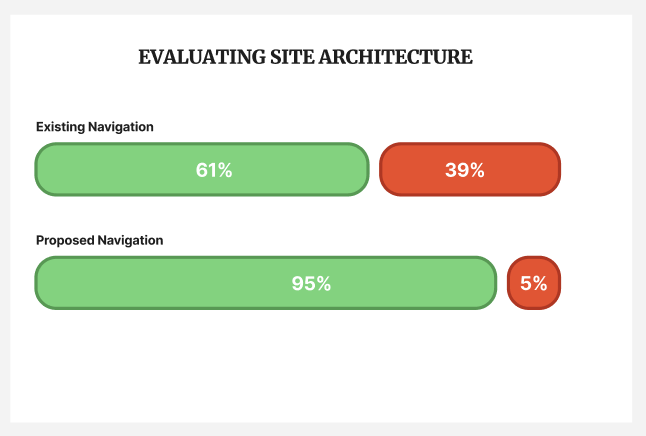 EVALUATING SITE ARCHITECTURE

Existing Navigation

61%

39%

Proposed Navigation

95%

5%